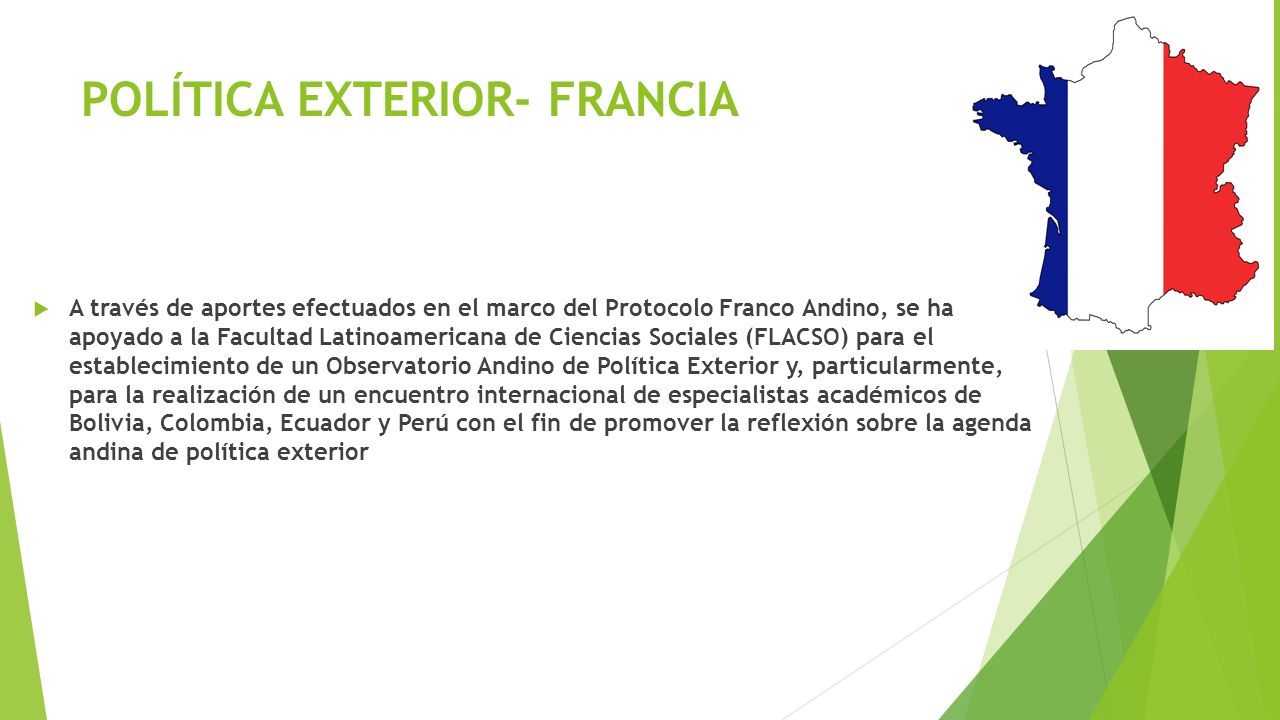 POLÍTICA EXTERIOR- FRANCIA

A través de aportes efectuados en el marco del Protocolo Franco Andino, se ha apoyado a la Facultad Latinoamericana de Ciencias Sociales (FLACSO) para el establecimiento de un Observatorio Andino de Política Exterior y, particularmente, para la realización de un encuentro internacional de especialistas académicos de Bolivia, Colombia, Ecuador y Perú con el fin de promover la reflexión sobre la agenda andina de política exterior